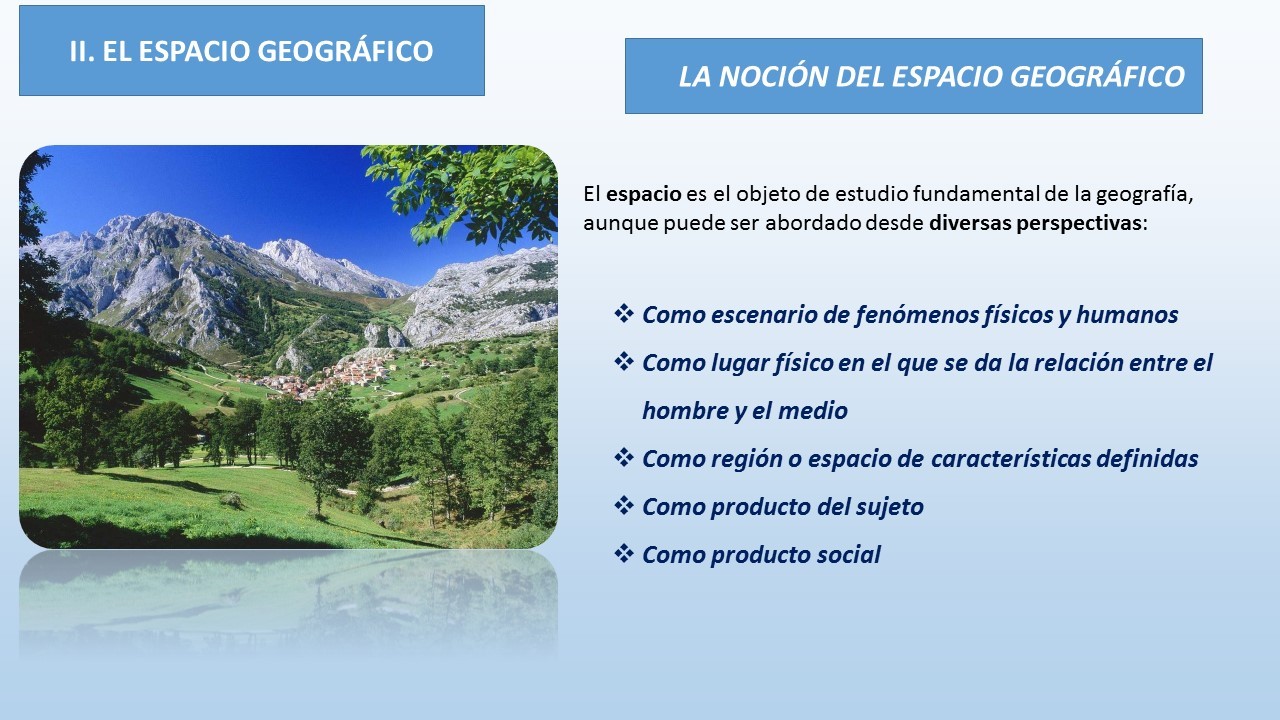 II. EL ESPACIO GEOGRÁFICO

LA NOCIÓN DEL ESPACIO GEOGRÁFICO

El espacio es el objeto de estudio fundamental de la geografía, aunque puede ser abordado desde diversas perspectivas:

❖ Como escenario de fenómenos físicos y humanos
❖ Como lugar físico en el que se da la relación entre el hombre y el medio
❖ Como región o espacio de características definidas
❖ Como producto del sujeto
❖ Como producto social